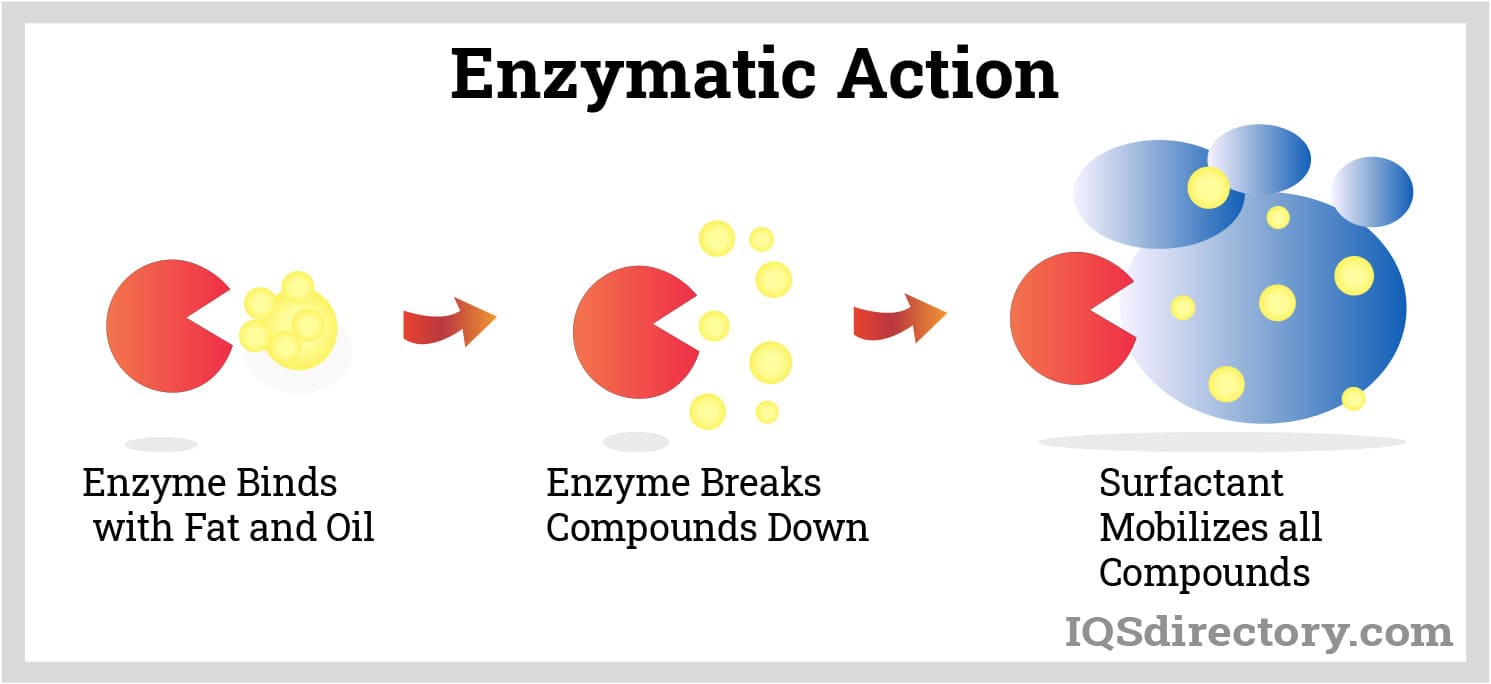 Enzymatic Action

Enzyme Binds with Fat and Oil

Enzyme Breaks Compounds Down

Surfactant Mobilizes all Compounds

IQSdirectory.com